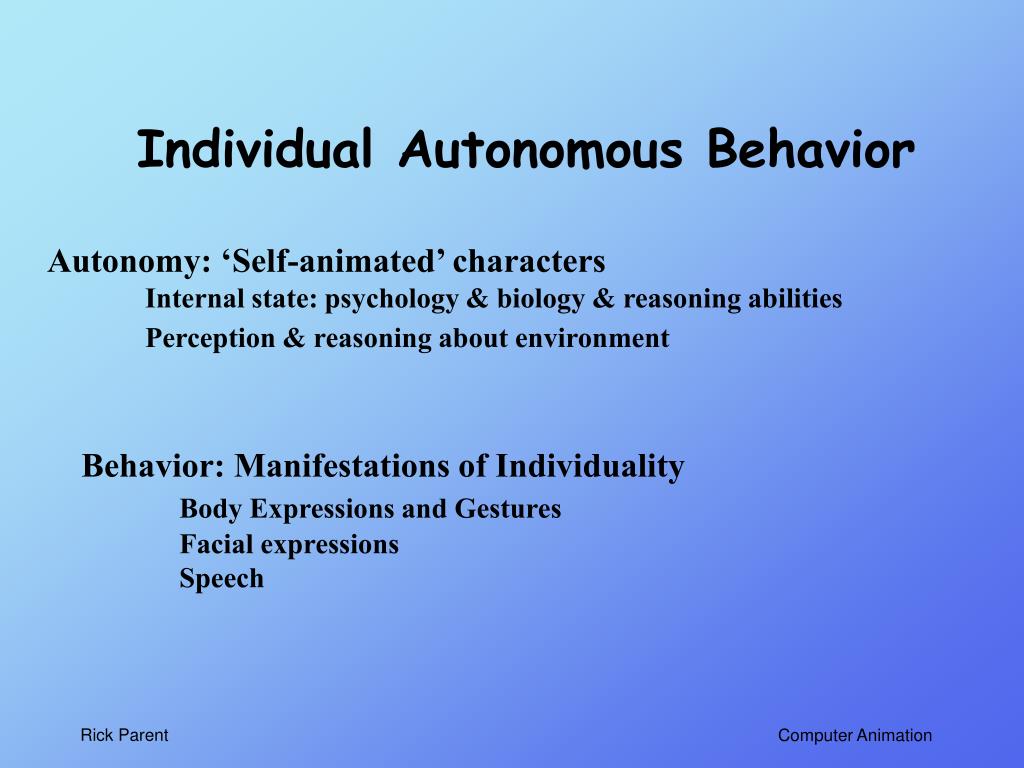 Individual Autonomous Behavior

Autonomy: ‘Self-animated’ characters
Internal state: psychology & biology & reasoning abilities
Perception & reasoning about environment

Behavior: Manifestations of Individuality
Body Expressions and Gestures
Facial expressions
Speech

Rick Parent

Computer Animation